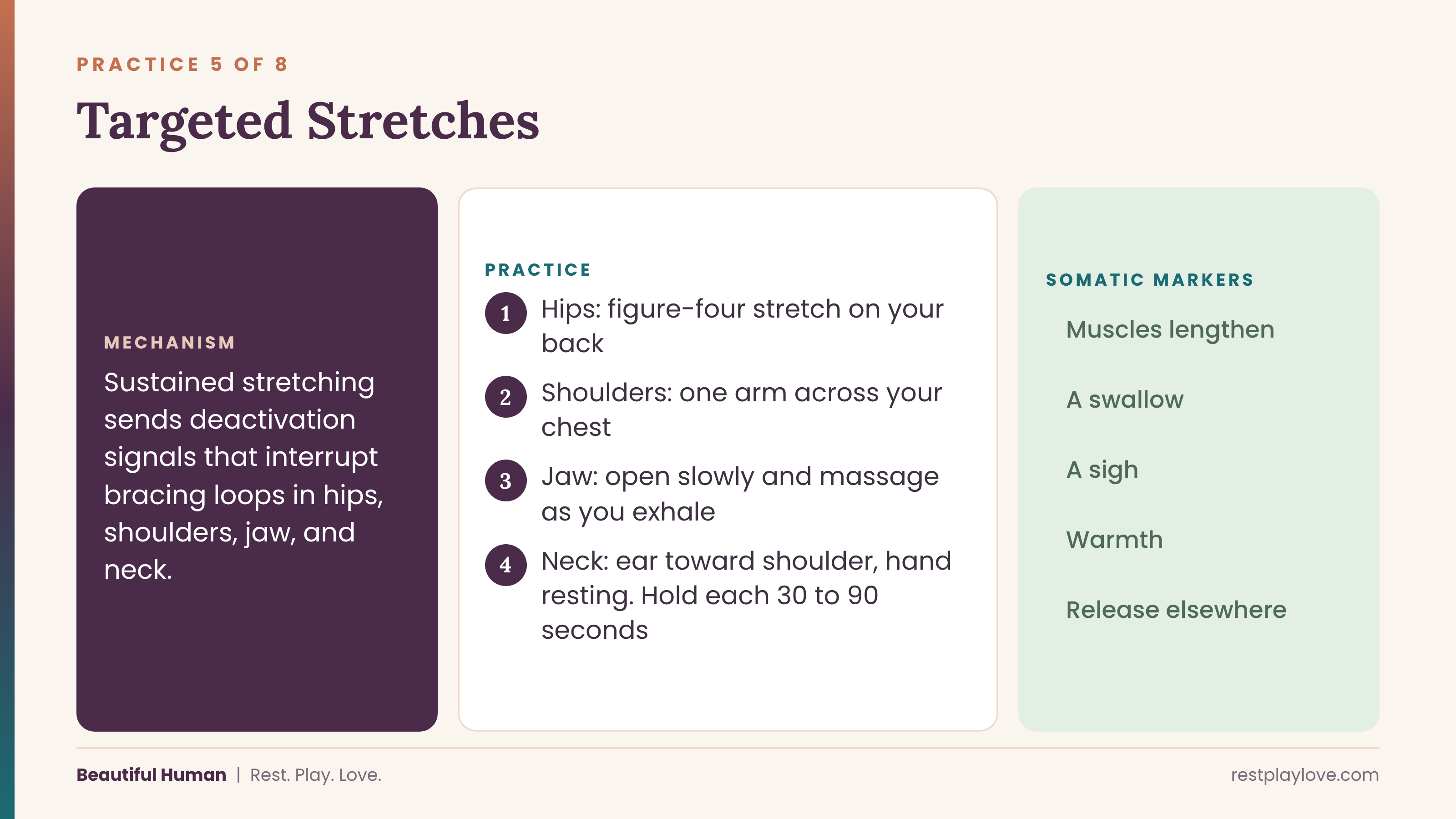 PRACTICE 5 OF 8

Targeted Stretches

MECHANISM

Sustained stretching sends deactivation signals that interrupt bracing loops in hips, shoulders, jaw, and neck.

PRACTICE

1 Hips: figure-four stretch on your back

2 Shoulders: one arm across your chest

3 Jaw: open slowly and massage as you exhale

4 Neck: ear toward shoulder, hand resting. Hold each 30 to 90 seconds

SOMATIC MARKERS

Muscles lengthen

A swallow

A sigh

Warmth

Release elsewhere

Beautiful Human | Rest. Play. Love.

restplaylove.com